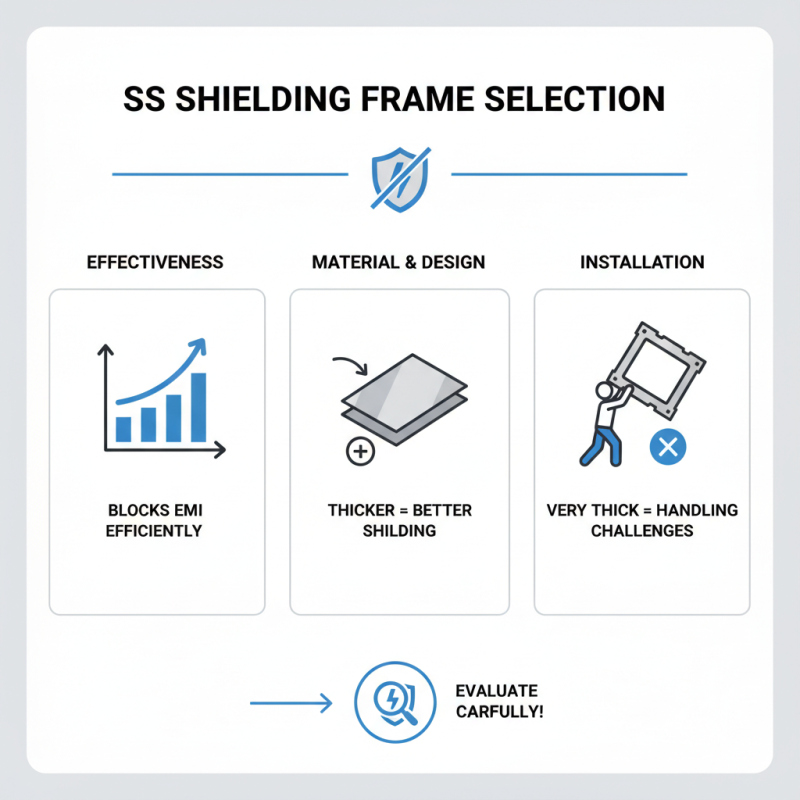 SS SHIELDING FRAME SELECTION

EFFECTIVENESS

BLOCKS EMI EFFICIENTLY

MATERIAL & DESIGN

THICKER = BETTER SHILDING

INSTALLATION

VERY THICK = HANDLING CHALLENGES

EVALUATE CARFULLY!